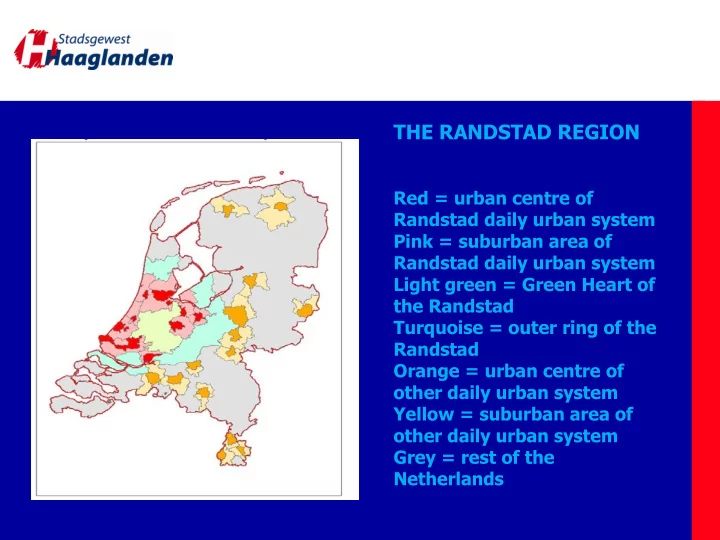 Stadsgewest Haaglanden

THE RANDSTAD REGION

Red = urban centre of Randstad daily urban system
Pink = suburban area of Randstad daily urban system
Light green = Green Heart of the Randstad
Turquoise = outer ring of the Randstad
Orange = urban centre of other daily urban system
Yellow = suburban area of other daily urban system
Grey = rest of the Netherlands